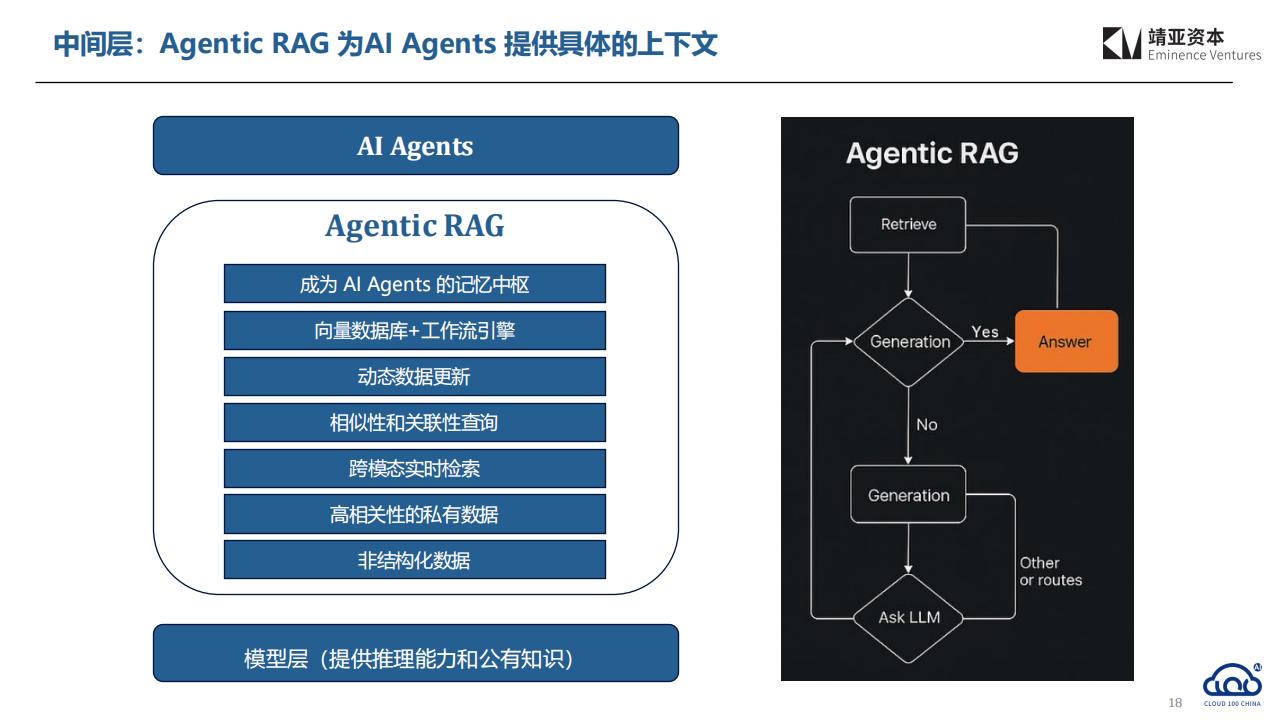 中间层：Agentic RAG 为AI Agents 提供具体的上下文

靖亚资本
Eminence Ventures

AI Agents

Agentic RAG

成为 AI Agents 的记忆中枢

向量数据库+工作流引擎

动态数据更新

相似性和关联性查询

跨模态实时检索

高相关性的私有数据

非结构化数据

模型层（提供推理能力和公有知识）

Agentic RAG

Retrieve

Generation

Yes

Answer

No

Generation

Other or routes

Ask LLM

18

CLOUD 100 CHINA